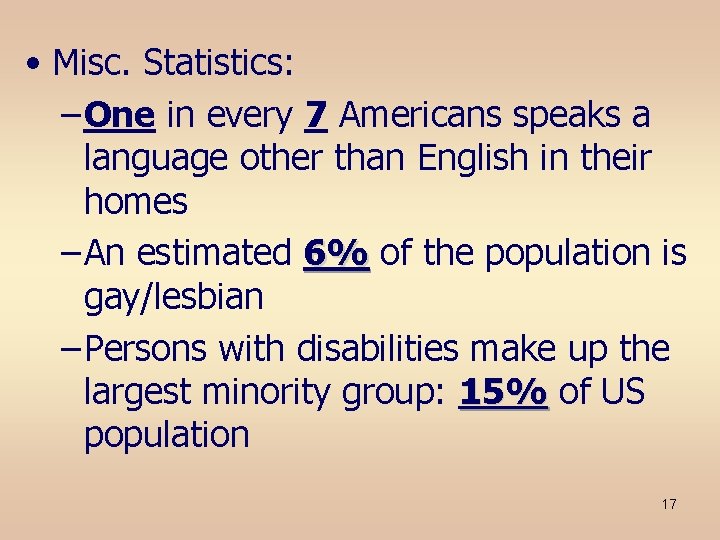 • Misc. Statistics:

– One in every 7 Americans speaks a language other than English in their homes

– An estimated 6% of the population is gay/lesbian

– Persons with disabilities make up the largest minority group: 15% of US population

17